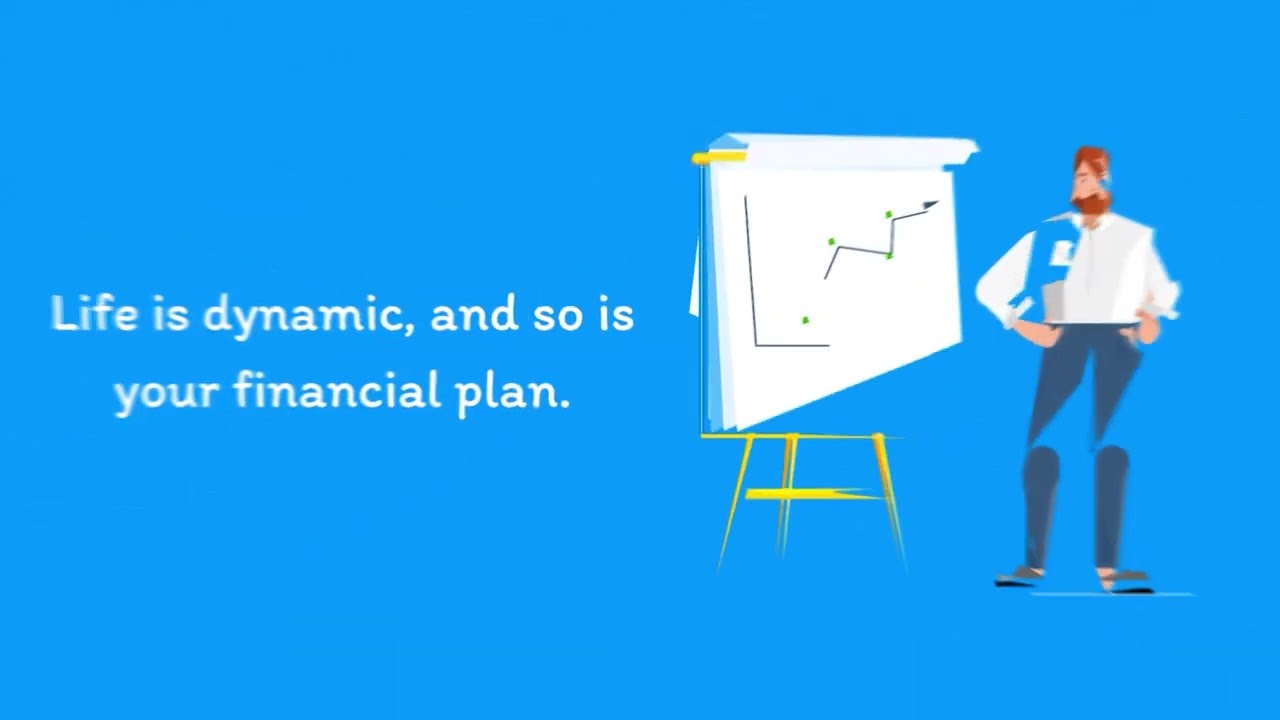 Life is dynamic, and so is your financial plan.